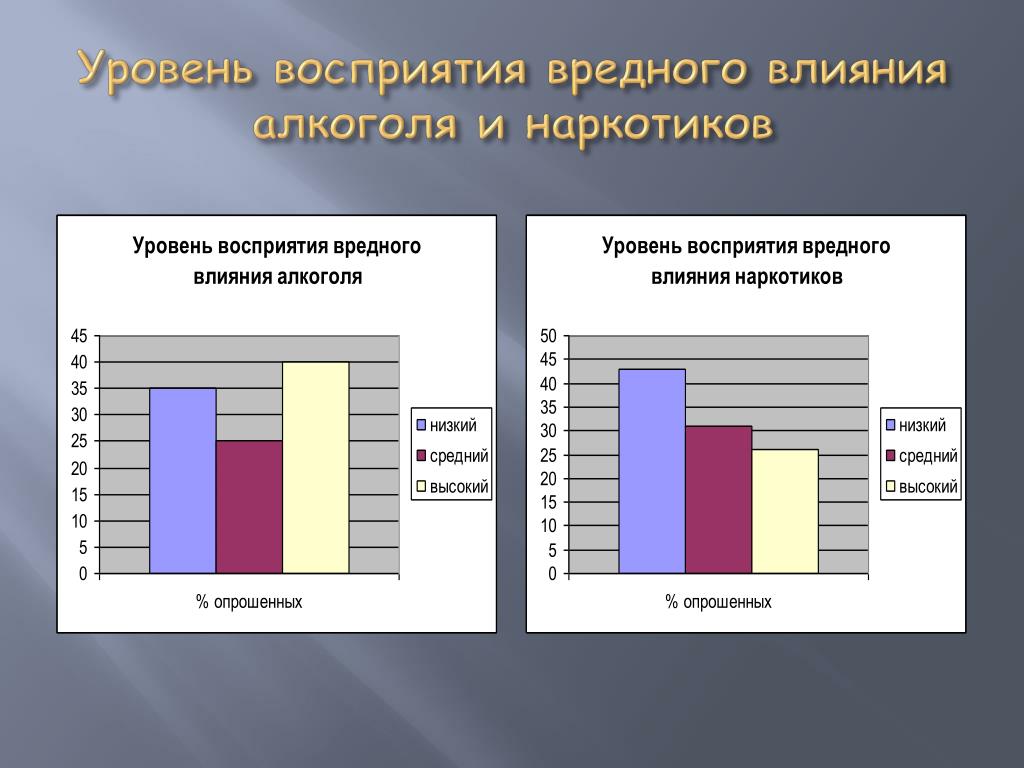 Уровень восприятия вредного влияния алкоголя и наркотиков

Уровень восприятия вредного влияния алкоголя

45
40
35
30
25
20
15
10
5
0

% опрошенных

низкий
средний
высокий

Уровень восприятия вредного влияния наркотиков

50
45
40
35
30
25
20
15
10
5
0

% опрошенных

низкий
средний
высокий